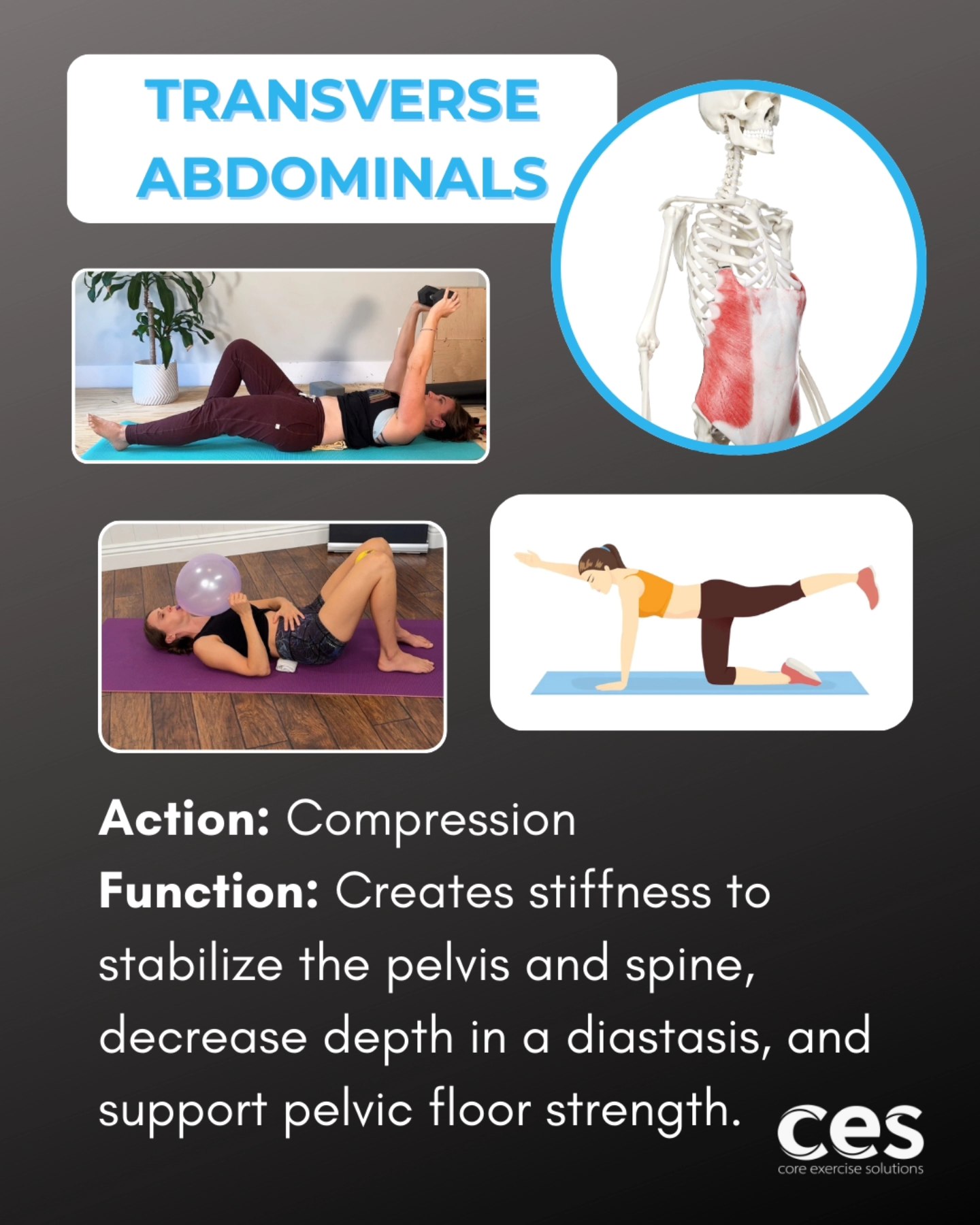 TRANSVERSE
ABDOMINALS

Action: Compression
Function: Creates stiffness to stabilize the pelvis and spine, decrease depth in a diastasis, and support pelvic floor strength.

ces
core exercise solutions